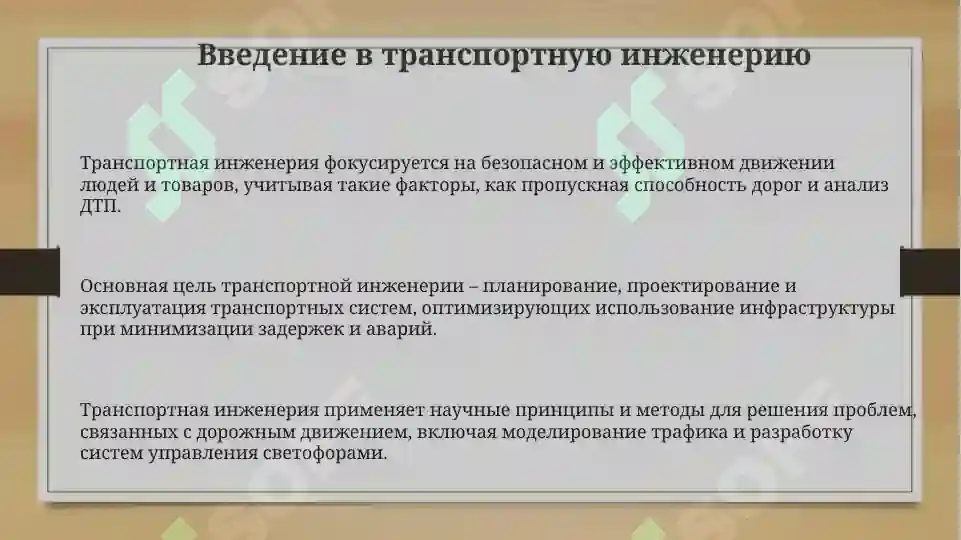 Введение в транспортную инженерию

Транспортная инженерия фокусируется на безопасном и эффективном движении людей и товаров, учитывая такие факторы, как пропускная способность дорог и анализ ДТП.

Основная цель транспортной инженерии – планирование, проектирование и эксплуатация транспортных систем, оптимизирующих использование инфраструктуры при минимизации задержек и аварий.

Транспортная инженерия применяет научные принципы и методы для решения проблем, связанных с дорожным движением, включая моделирование трафика и разработку систем управления светофорами.